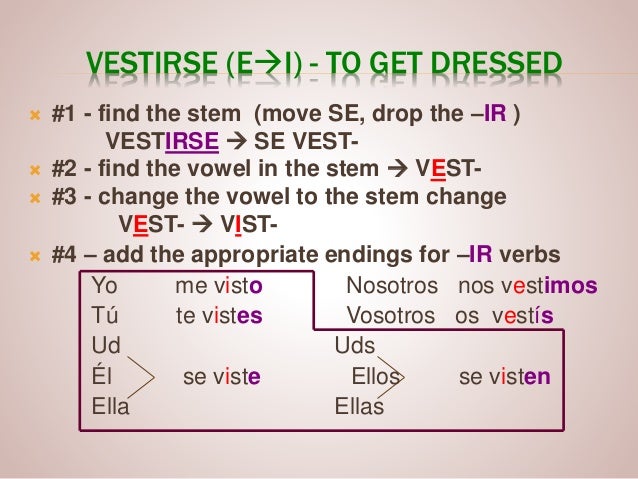 VESTIRSE (E→I) - TO GET DRESSED

#1 - find the stem (move SE, drop the –IR )
VESTIRSE → SE VEST-

#2 - find the vowel in the stem → VEST-

#3 - change the vowel to the stem change
VEST- → VIST-

#4 – add the appropriate endings for –IR verbs

Yo me visto
Tú te vistes
Ud
Él se viste
Ella

Nosotros nos vestimos
Vosotros os vestís
Uds
Ellos se visten
Ellas